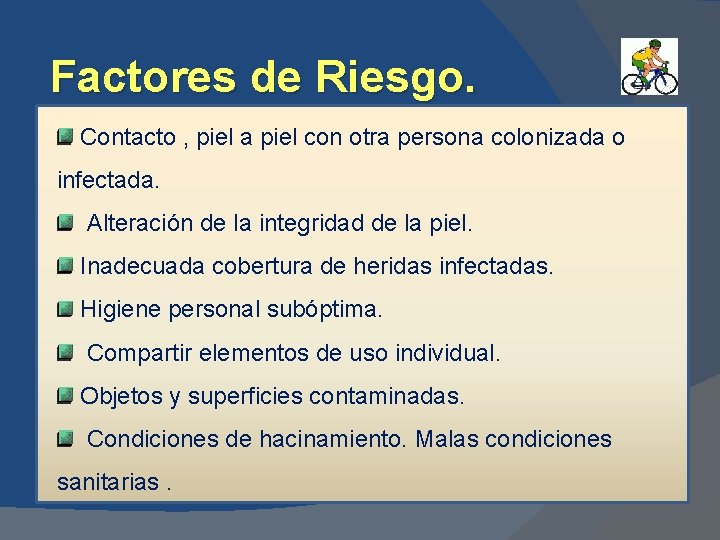 Factores de Riesgo.

Contacto , piel a piel con otra persona colonizada o infectada.

Alteración de la integridad de la piel.

Inadecuada cobertura de heridas infectadas.

Higiene personal subóptima.

Compartir elementos de uso individual.

Objetos y superficies contaminadas.

Condiciones de hacinamiento. Malas condiciones sanitarias .